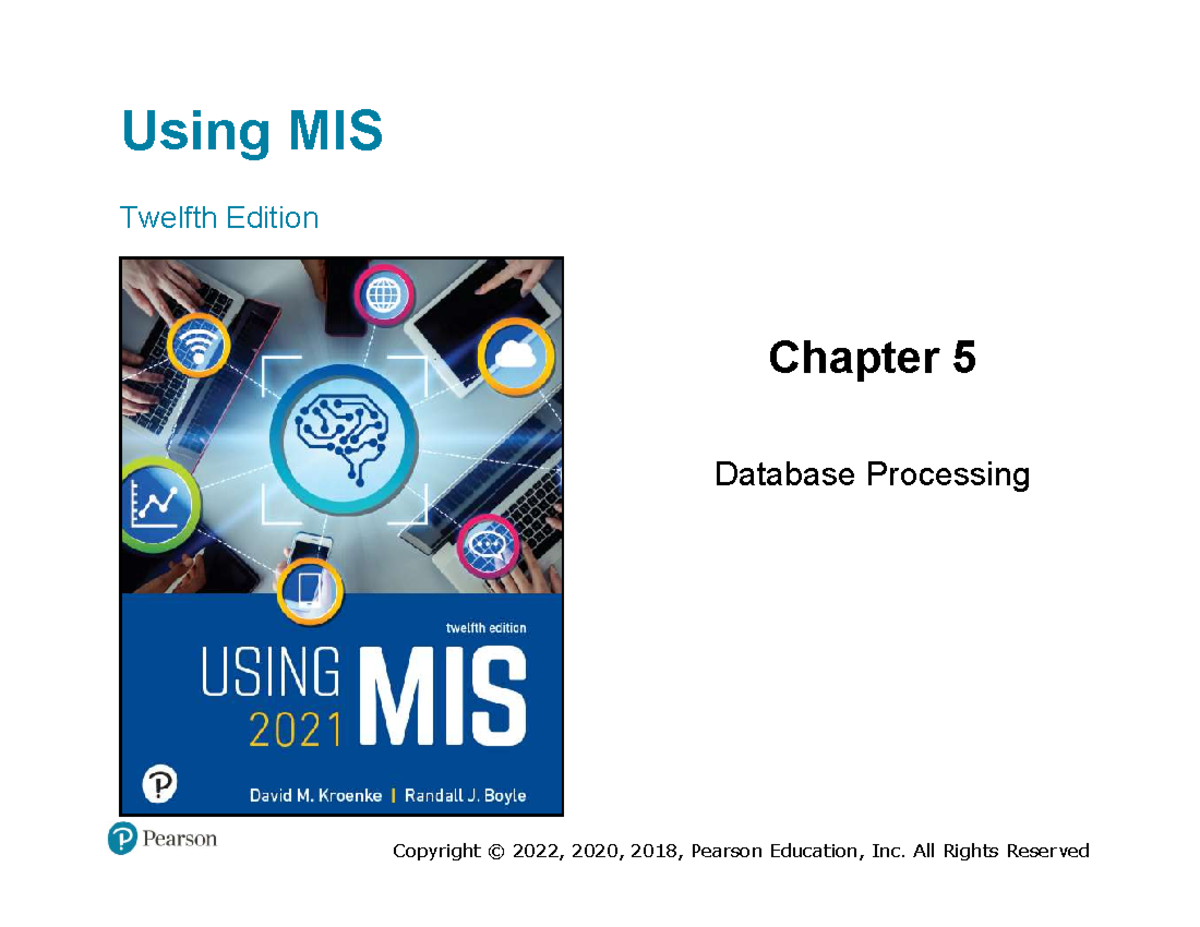 Using MIS

Twelfth Edition

twelfth edition

USING MIS
2021

David M. Kroenke | Randall J. Boyle

Chapter 5

Database Processing

Pearson

Copyright © 2022, 2020, 2018, Pearson Education, Inc. All Rights Reserved